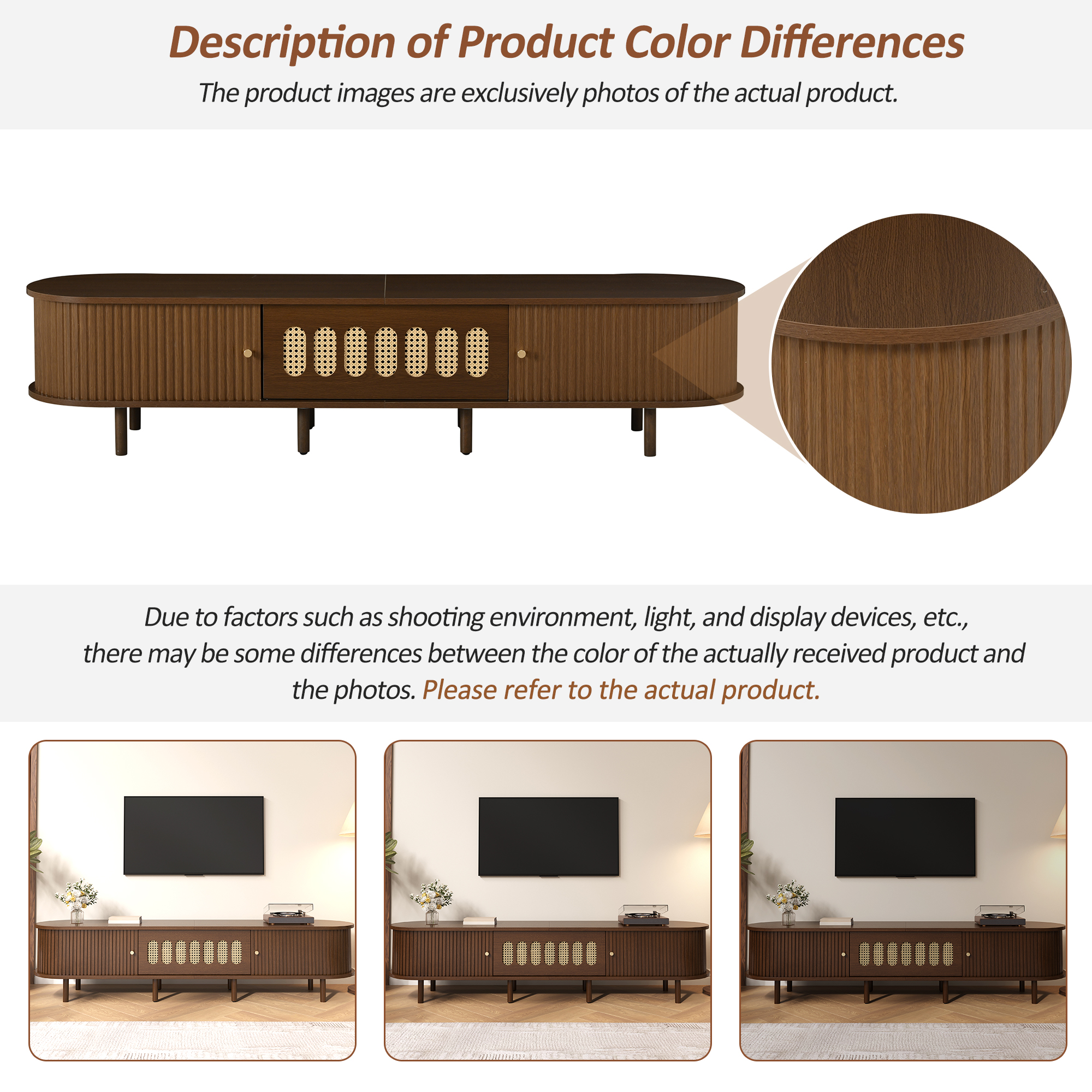 Description of Product Color Differences

The product images are exclusively photos of the actual product.

Due to factors such as shooting environment, light, and display devices, etc., there may be some differences between the color of the actually received product and the photos. Please refer to the actual product.